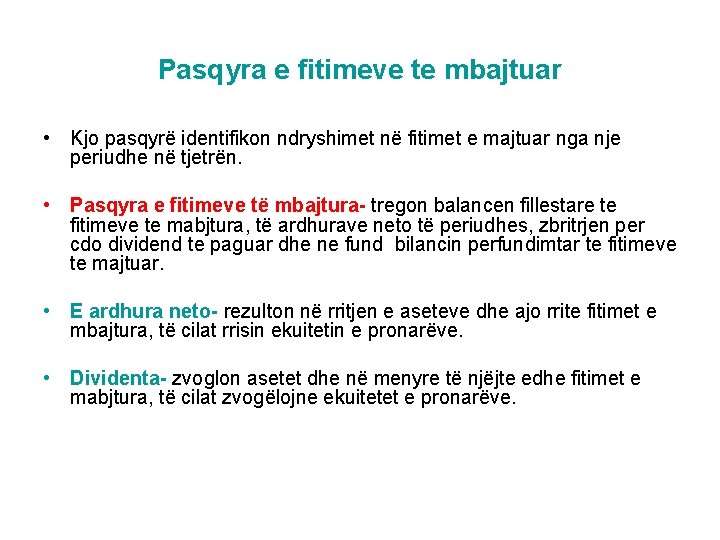 Pasqyra e fitimeve te mbajtuar

• Kjo pasqyrë identifikon ndryshimet në fitimet e majtuar nga nje periudhe në tjetrën.

• Pasqyra e fitimeve të mbajtura- tregon balancen fillestare te fitimeve te mabjtura, të ardhurave neto të periudhes, zbritrjen per cdo dividend te paguar dhe ne fund bilancin perfundimtar te fitimeve te majtuar.

• E ardhura neto- rezulton në rritjen e aseteve dhe ajo rrite fitimet e mbajtura, të cilat rrisin ekuitetin e pronarëve.

• Dividenta- zvoglon asetet dhe në menyre të njëjte edhe fitimet e mabjtura, të cilat zvogëlojne ekuitetet e pronarëve.